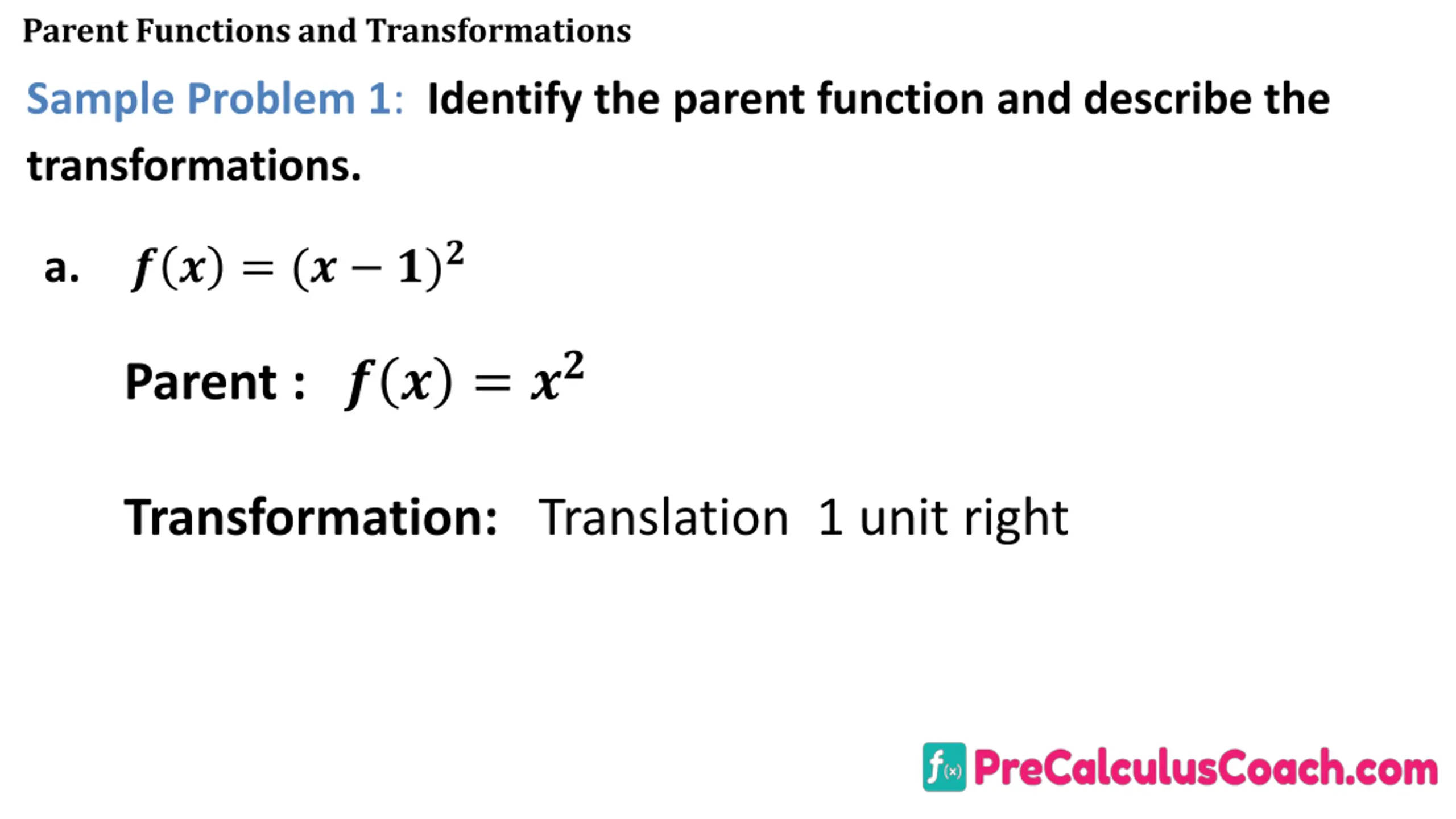 Parent Functions and Transformations

Sample Problem 1: Identify the parent function and describe the transformations.

a. $f(x) = (x - 1)^2$

Parent : $f(x) = x^2$

Transformation: Translation 1 unit right

$f(x)$ PreCalculusCoach.com